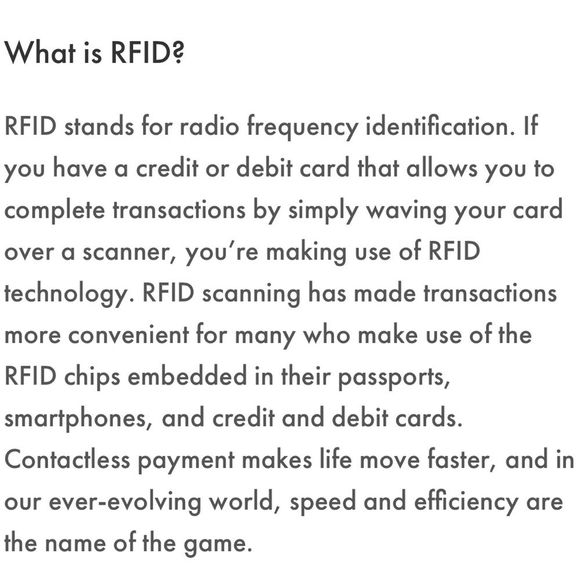 What is RFID?

RFID stands for radio frequency identification. If you have a credit or debit card that allows you to complete transactions by simply waving your card over a scanner, you're making use of RFID technology. RFID scanning has made transactions more convenient for many who make use of the RFID chips embedded in their passports, smartphones, and credit and debit cards. Contactless payment makes life move faster, and in our ever-evolving world, speed and efficiency are the name of the game.